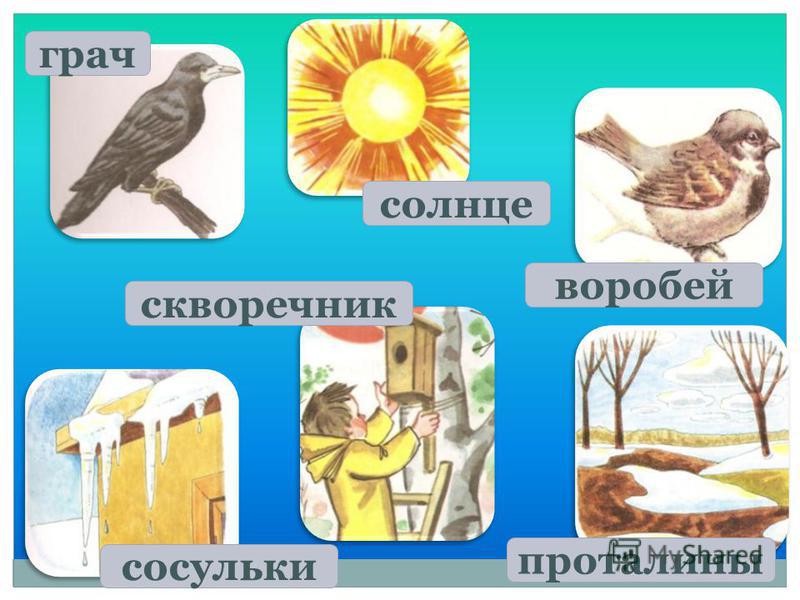 грач

солнце

воробей

скворечник

сосульки

проталины

MyShared